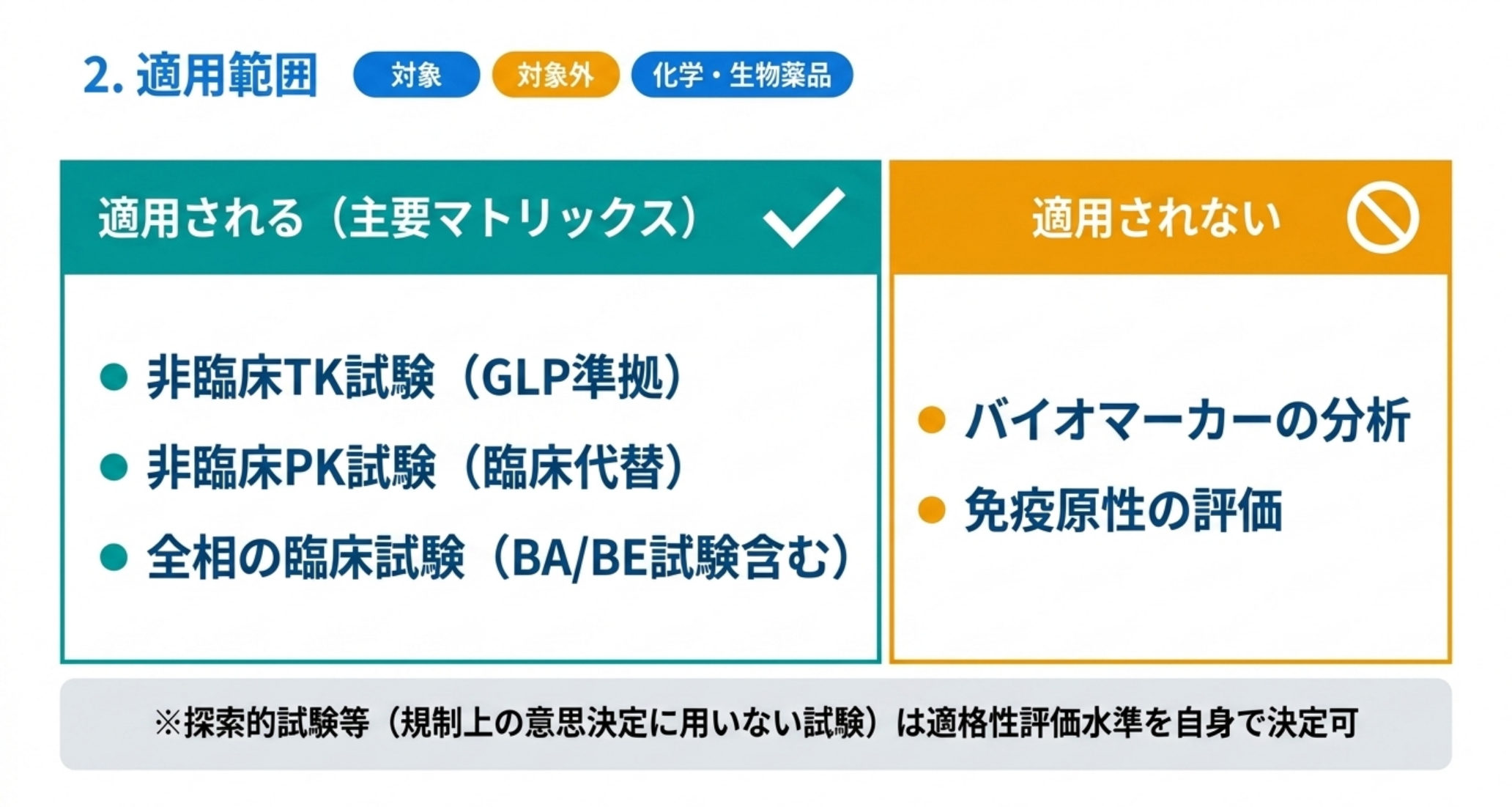 2. 適用範囲

対象

対象外

化学・生物薬品

適用される（主要マトリックス）

● 非臨床TK試験（GLP準拠）
● 非臨床PK試験（臨床代替）
● 全相の臨床試験（BA/BE試験含む）

適用されない

● バイオマーカーの分析
● 免疫原性の評価

※探索的試験等（規制上の意思決定に用いない試験）は適格性評価水準を自身で決定可